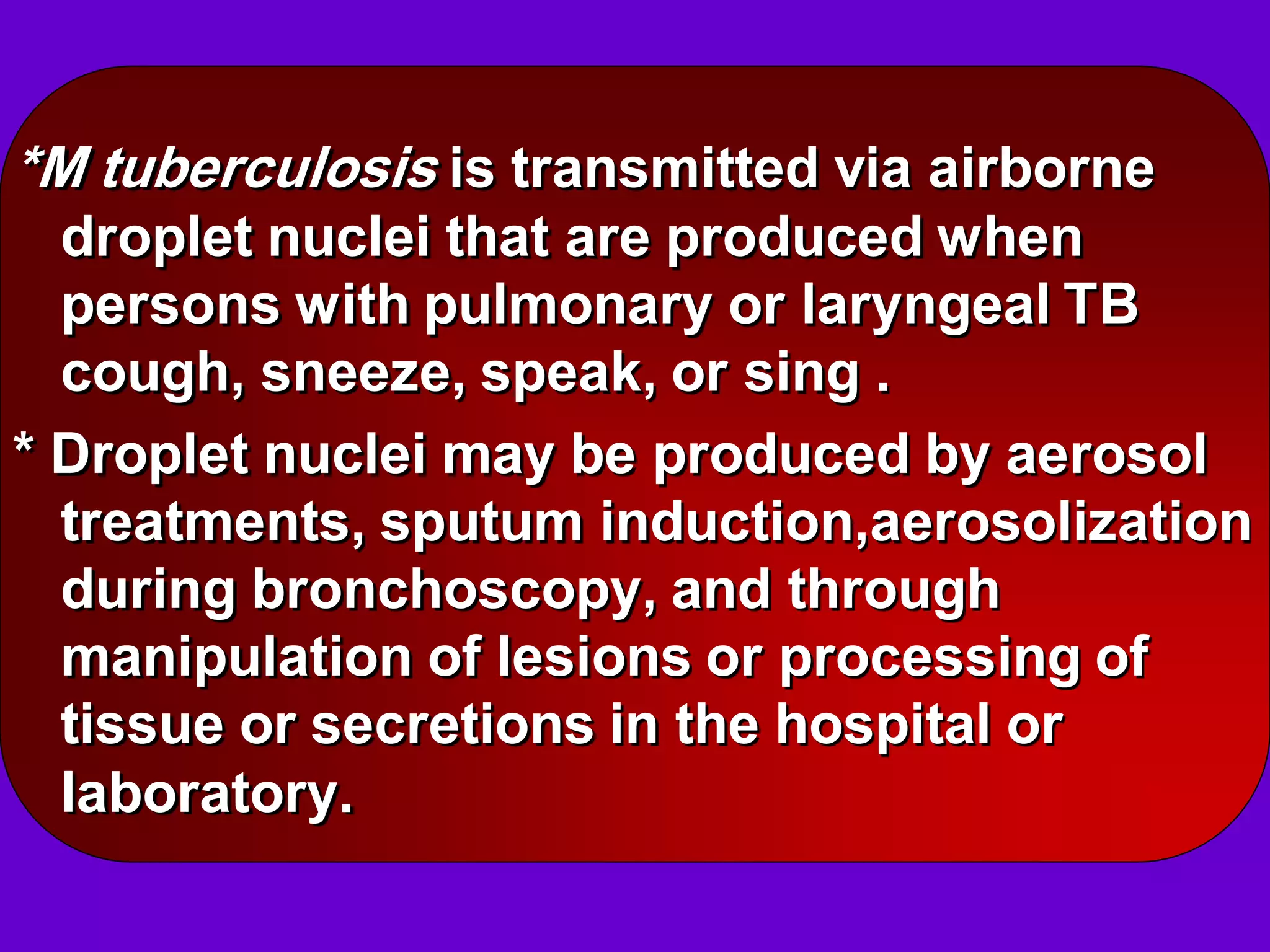 *M tuberculosis is transmitted via airborne droplet nuclei that are produced when persons with pulmonary or laryngeal TB cough, sneeze, speak, or sing .

* Droplet nuclei may be produced by aerosol treatments, sputum induction,aerosolization during bronchoscopy, and through manipulation of lesions or processing of tissue or secretions in the hospital or laboratory.